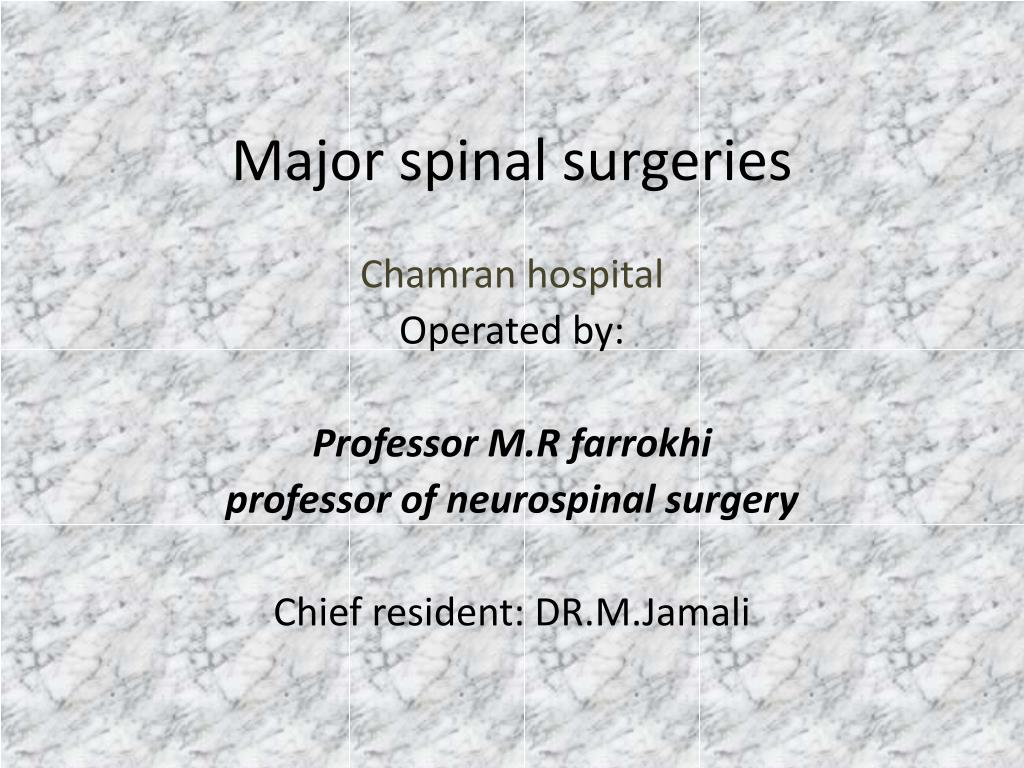 Major spinal surgeries

Chamran hospital
Operated by:

Professor M.R farrokhi
professor of neurospinal surgery

Chief resident: DR.M.Jamali